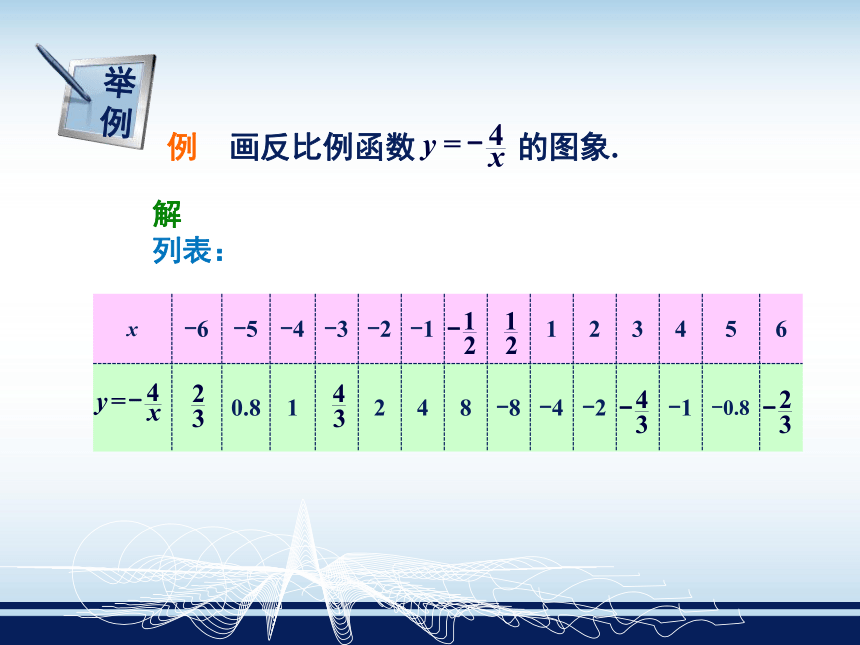 举例

例　画反比例函数 $y=-\frac{4}{x}$ 的图象.

解

列表：

| $x$ | $-6$ | $-5$ | $-4$ | $-3$ | $-2$ | $-1$ | $-\frac{1}{2}$ | $\frac{1}{2}$ | $1$ | $2$ | $3$ | $4$ | $5$ | $6$ |
|---|---|---|---|---|---|---|---|---|---|---|---|---|---|---|
| $y=-\frac{4}{x}$ | $\frac{2}{3}$ | $0.8$ | $1$ | $\frac{4}{3}$ | $2$ | $4$ | $8$ | $-8$ | $-4$ | $-2$ | $-\frac{4}{3}$ | $-1$ | $-0.8$ | $-\frac{2}{3}$ |